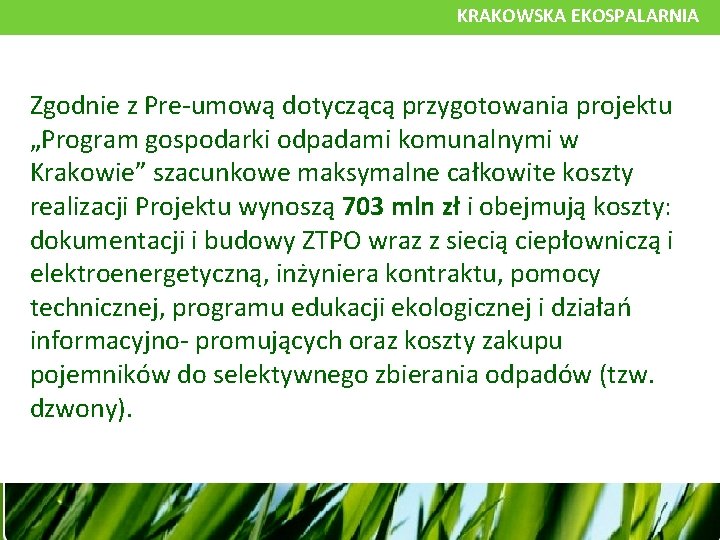 KRAKOWSKA EKOSPALARNIA

Zgodnie z Pre-umową dotyczącą przygotowania projektu „Program gospodarki odpadami komunalnymi w Krakowie” szacunkowe maksymalne całkowite koszty realizacji Projektu wynoszą 703 mln zł i obejmują koszty: dokumentacji i budowy ZTPO wraz z siecią ciepłowniczą i elektroenergetyczną, inżyniera kontraktu, pomocy technicznej, programu edukacji ekologicznej i działań informacyjno- promujących oraz koszty zakupu pojemników do selektywnego zbierania odpadów (tzw. dzwony).